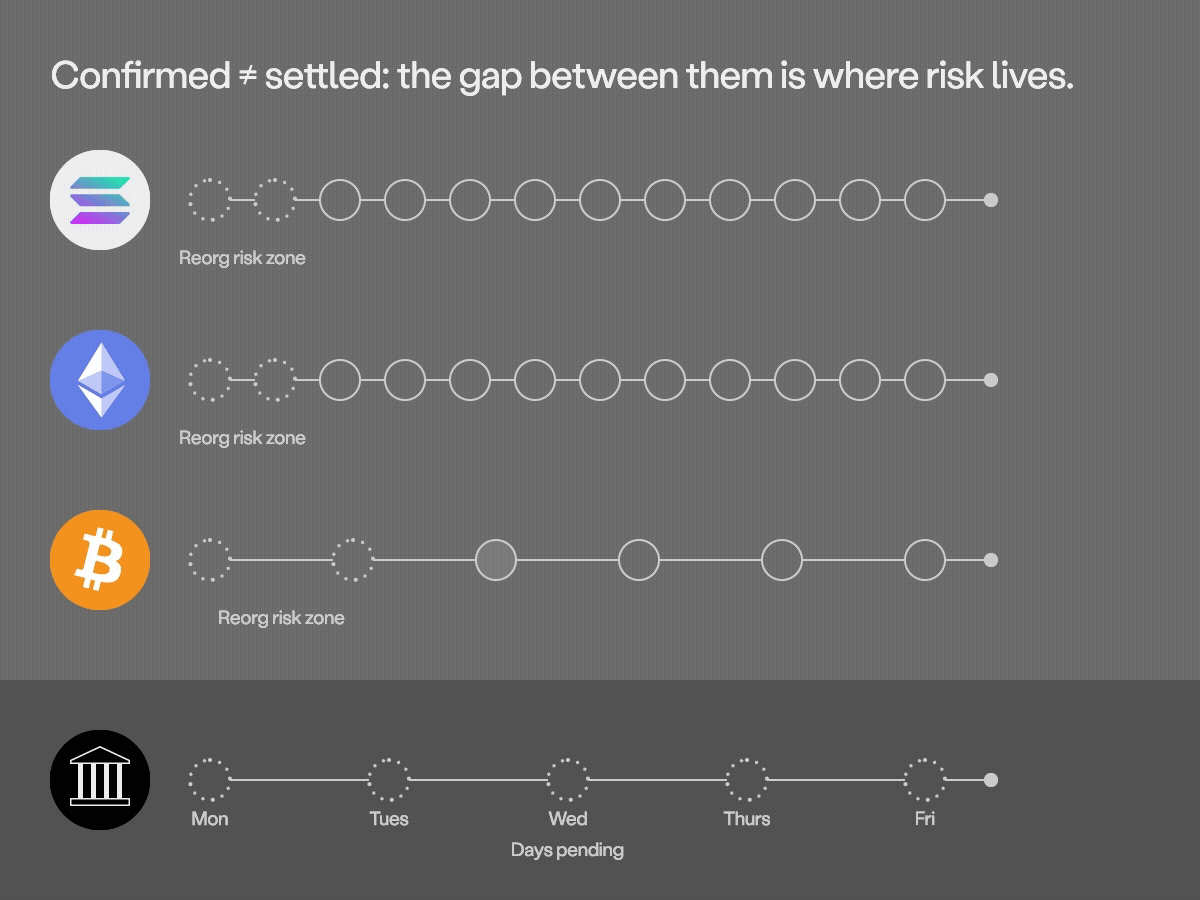 Confirmed ≠ settled: the gap between them is where risk lives.

Reorg risk zone

Reorg risk zone

Reorg risk zone

Mon
Tues
Wed
Thurs
Fri
Days pending